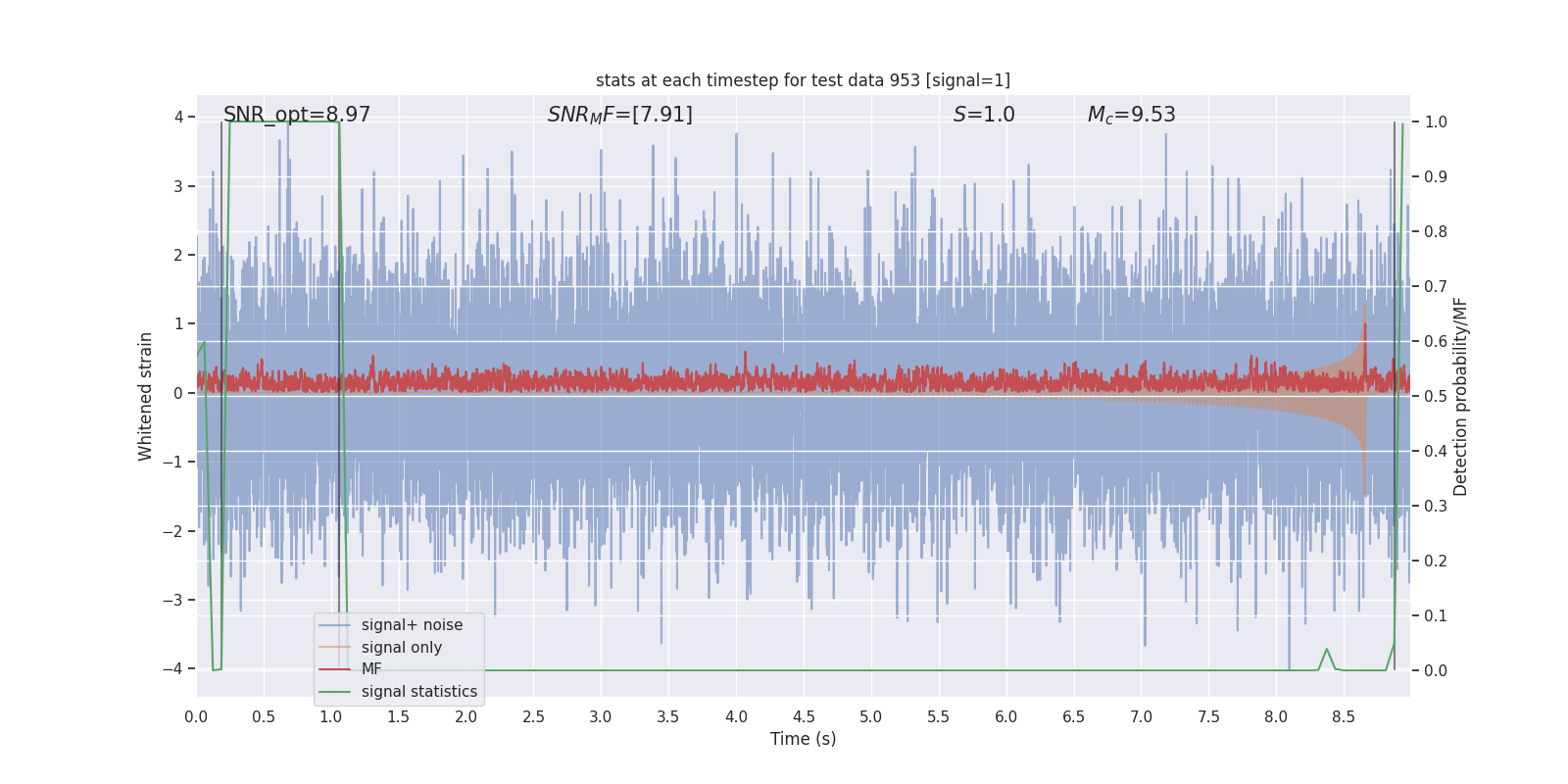 stats at each timestep for test data 953 [signal=1]

SNR_opt=8.97

$SNR_{M}F$=[7.91]

$S$=1.0

$M_c$=9.53

Whitened strain

4
3
2
1
0
−1
−2
−3
−4

Detection probability/MF

1.0
0.9
0.8
0.7
0.6
0.5
0.4
0.3
0.2
0.1
0.0

signal+ noise
signal only
MF
signal statistics

0.0 0.5 1.0 1.5 2.0 2.5 3.0 3.5 4.0 4.5 5.0 5.5 6.0 6.5 7.0 7.5 8.0 8.5

Time (s)